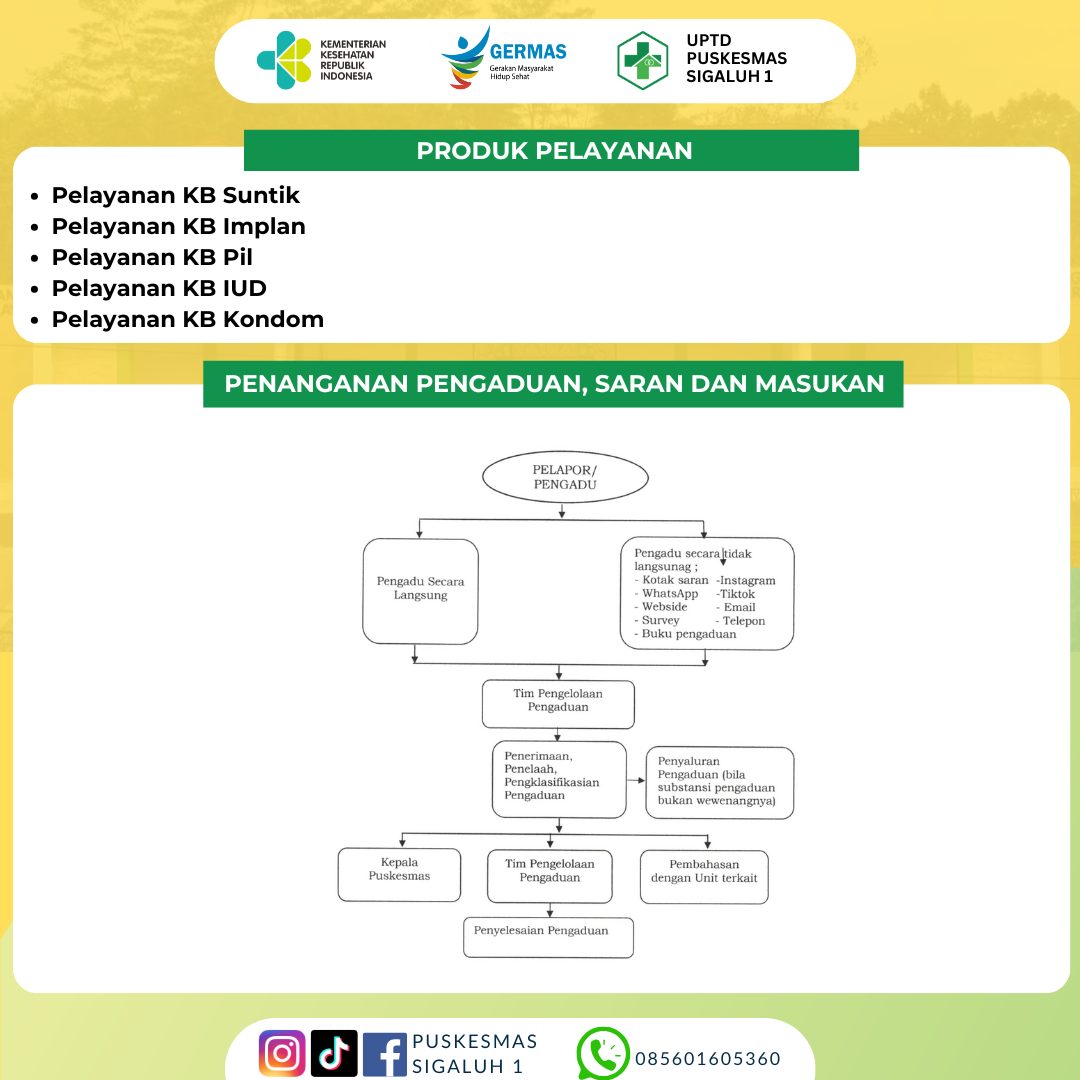 KEMENTERIAN KESEHATAN REPUBLIK INDONESIA

GERMAS
Gerakan Masyarakat Hidup Sehat

UPTD PUSKESMAS SIGALUH 1

PRODUK PELAYANAN

- Pelayanan KB Suntik
- Pelayanan KB Implan
- Pelayanan KB Pil
- Pelayanan KB IUD
- Pelayanan KB Kondom

PENANGANAN PENGADUAN, SARAN DAN MASUKAN

PELAPOR/ PENGADU

Pengadu Secara Langsung

Pengadu secara tidak langsunag ;
- Kotak saran
- WhatsApp
- Webside
- Survey
- Buku pengaduan
-Instagram
-Tiktok
- Email
- Telepon

Tim Pengelolaan Pengaduan

Penerimaan, Penelaah, Pengklasifikasian Pengaduan

Penyaluran Pengaduan (bila substansi pengaduan bukan wewenangnya)

Kepala Puskesmas

Tim Pengelolaan Pengaduan

Pembahasan dengan Unit terkait

Penyelesaian Pengaduan

PUSKESMAS SIGALUH 1

085601605360